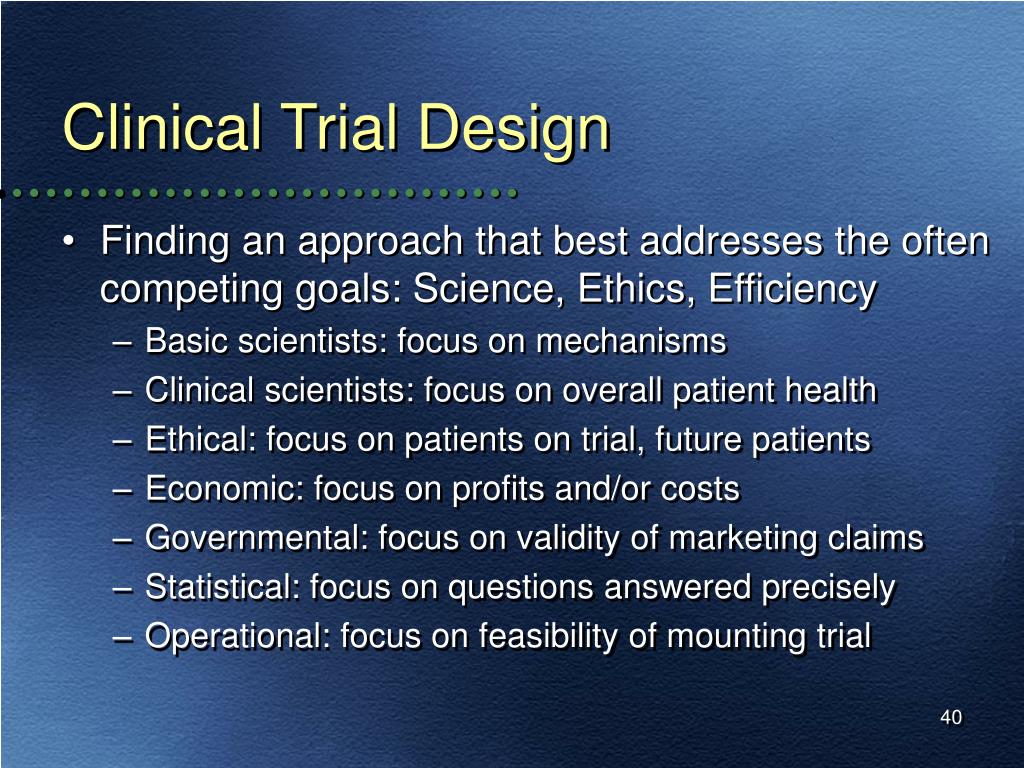 Clinical Trial Design

• Finding an approach that best addresses the often competing goals: Science, Ethics, Efficiency
– Basic scientists: focus on mechanisms
– Clinical scientists: focus on overall patient health
– Ethical: focus on patients on trial, future patients
– Economic: focus on profits and/or costs
– Governmental: focus on validity of marketing claims
– Statistical: focus on questions answered precisely
– Operational: focus on feasibility of mounting trial

40